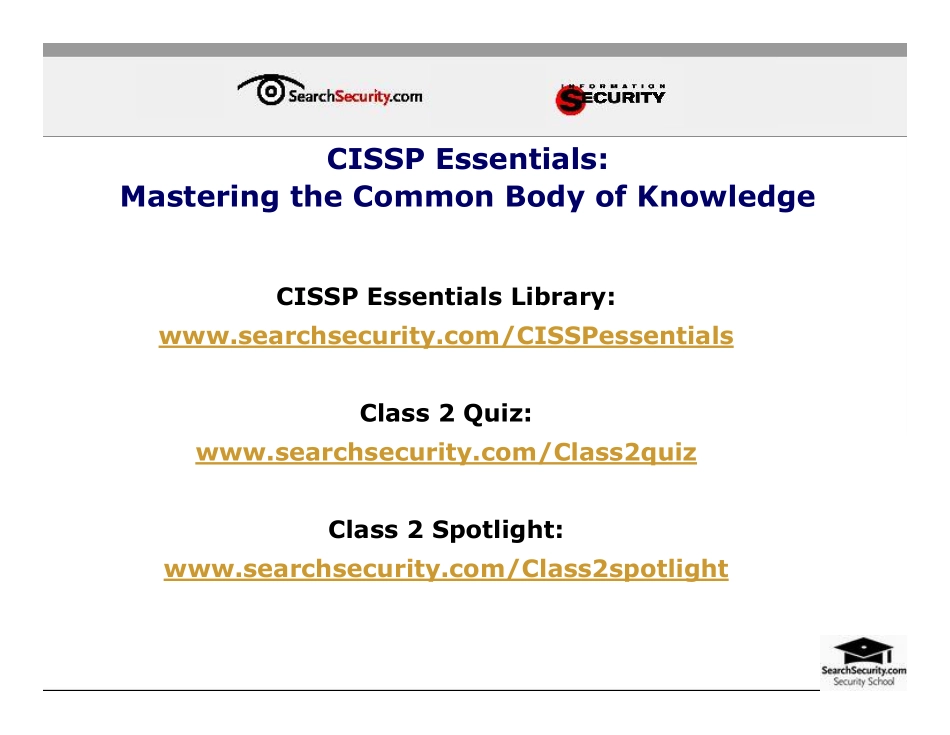 SearchSecurity.com

INFORMATION SECURITY

CISSP Essentials:
Mastering the Common Body of Knowledge

CISSP Essentials Library:
www.searchsecurity.com/CISSPessentials

Class 2 Quiz:
www.searchsecurity.com/Class2quiz

Class 2 Spotlight:
www.searchsecurity.com/Class2spotlight

SearchSecurity.com
Security School